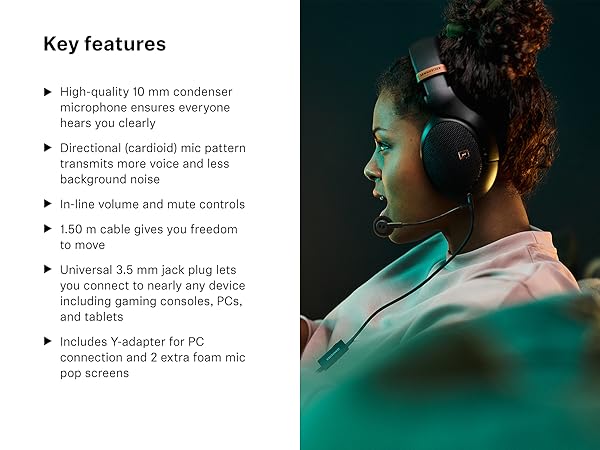 Key features

▶ High-quality 10 mm condenser microphone ensures everyone hears you clearly

▶ Directional (cardioid) mic pattern transmits more voice and less background noise

▶ In-line volume and mute controls

▶ 1.50 m cable gives you freedom to move

▶ Universal 3.5 mm jack plug lets you connect to nearly any device including gaming consoles, PCs, and tablets

▶ Includes Y-adapter for PC connection and 2 extra foam mic pop screens